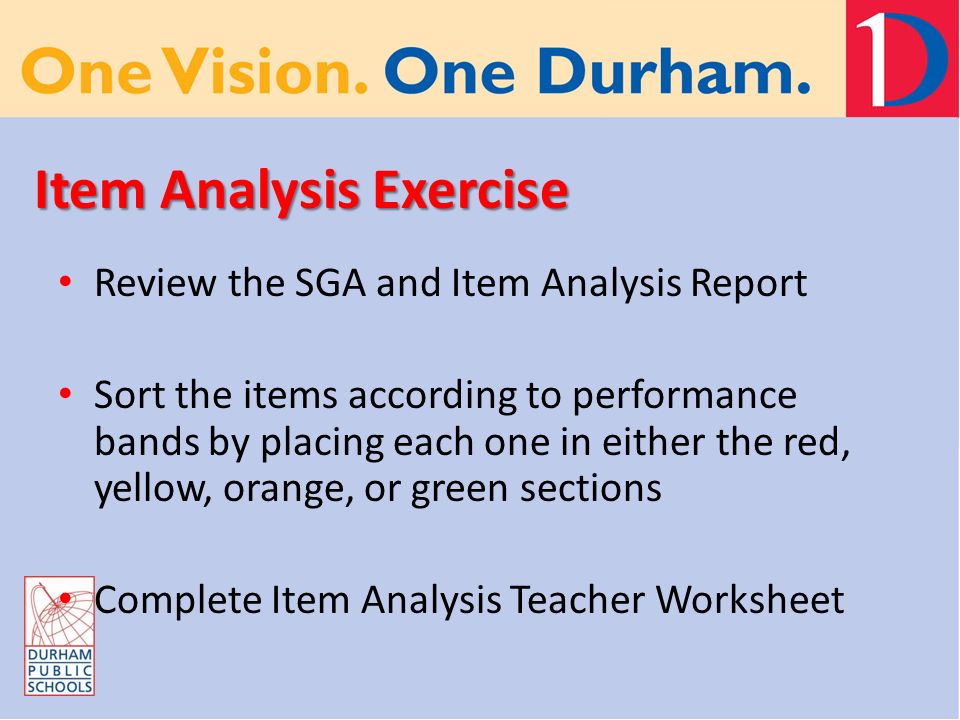 One Vision. One Durham.

1D

Item Analysis Exercise

• Review the SGA and Item Analysis Report

• Sort the items according to performance bands by placing each one in either the red, yellow, orange, or green sections

• Complete Item Analysis Teacher Worksheet

DURHAM PUBLIC SCHOOLS